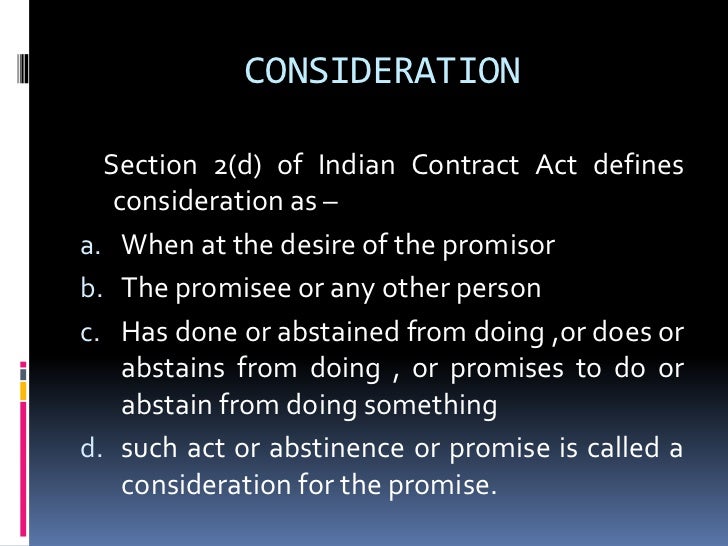 CONSIDERATION

Section 2(d) of Indian Contract Act defines consideration as –

a. When at the desire of the promisor
b. The promisee or any other person
c. Has done or abstained from doing ,or does or abstains from doing , or promises to do or abstain from doing something
d. such act or abstinence or promise is called a consideration for the promise.